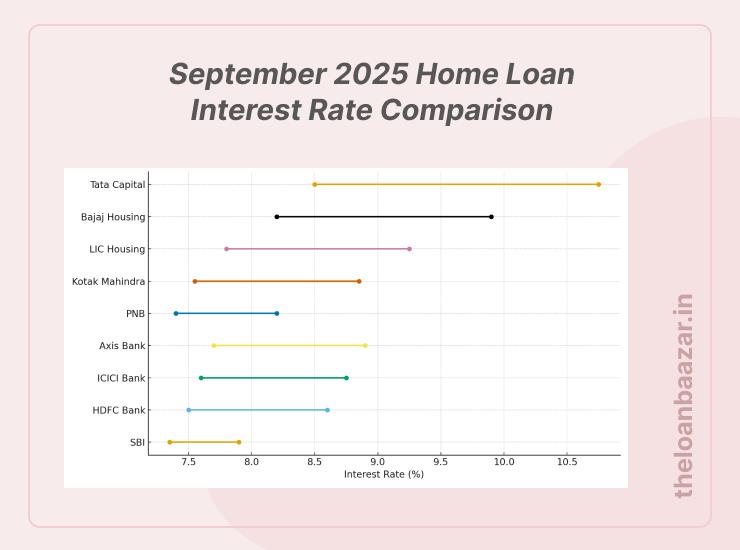 September 2025 Home Loan Interest Rate Comparison

Tata Capital
Bajaj Housing
LIC Housing
Kotak Mahindra
PNB
Axis Bank
ICICI Bank
HDFC Bank
SBI

7.5
8.0
8.5
9.0
9.5
10.0
10.5

Interest Rate (%)

theloanbaazar.in